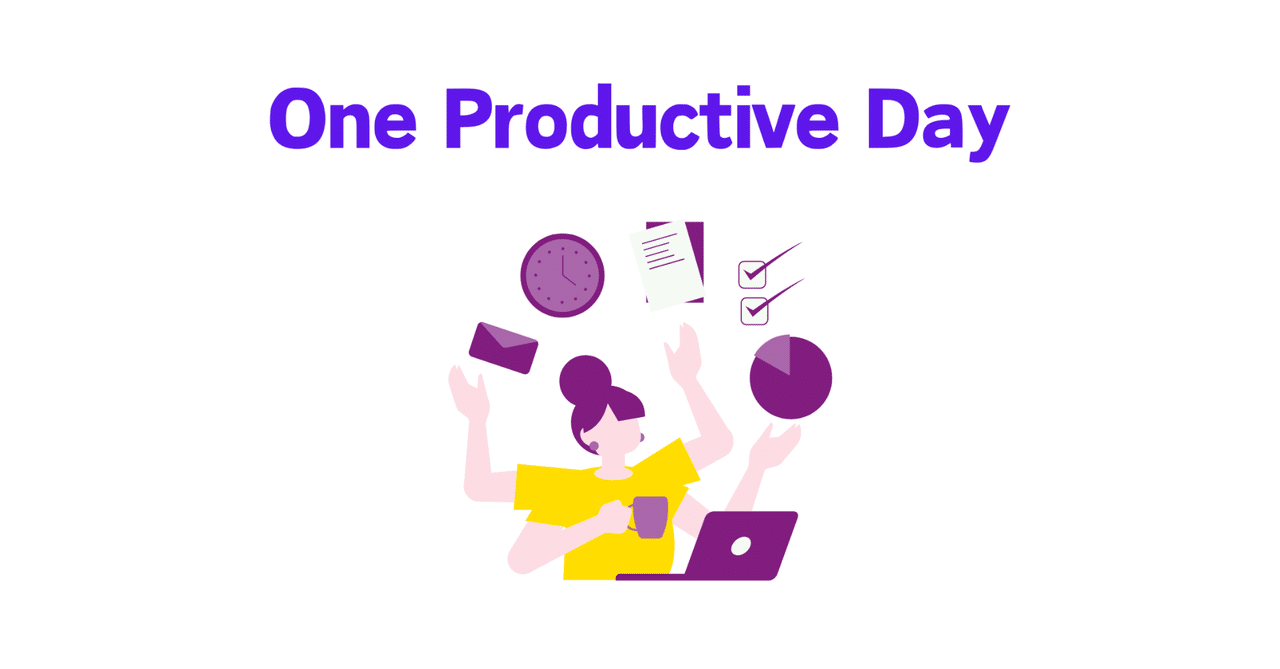 One Productive Day